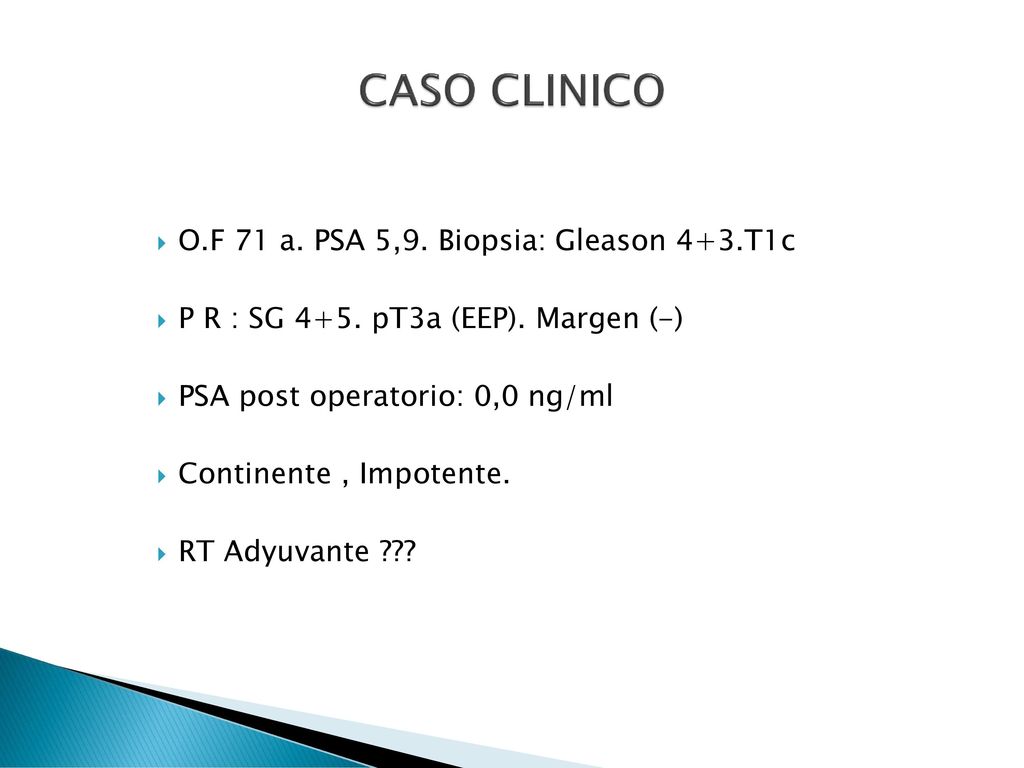 CASO CLINICO

O.F 71 a. PSA 5,9. Biopsia: Gleason 4+3.T1c

P R : SG 4+5. pT3a (EEP). Margen (-)

PSA post operatorio: 0,0 ng/ml

Continente , Impotente.

RT Adyuvante ???